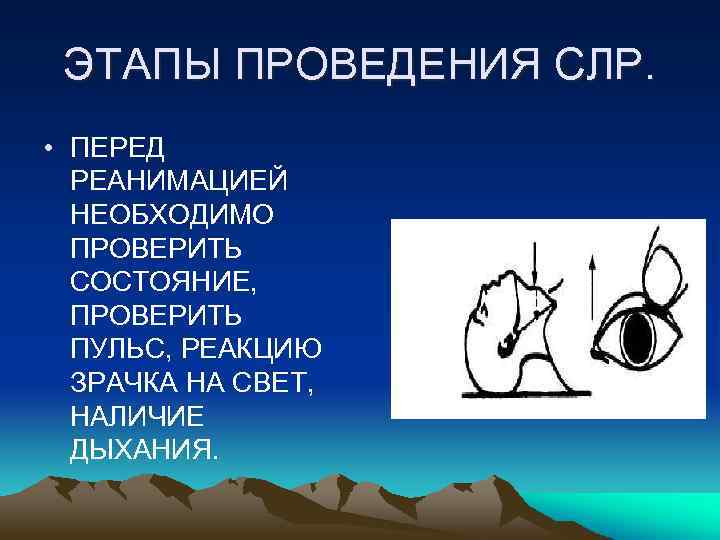 ЭТАПЫ ПРОВЕДЕНИЯ СЛР.

• ПЕРЕД РЕАНИМАЦИЕЙ НЕОБХОДИМО ПРОВЕРИТЬ СОСТОЯНИЕ, ПРОВЕРИТЬ ПУЛЬС, РЕАКЦИЮ ЗРАЧКА НА СВЕТ, НАЛИЧИЕ ДЫХАНИЯ.